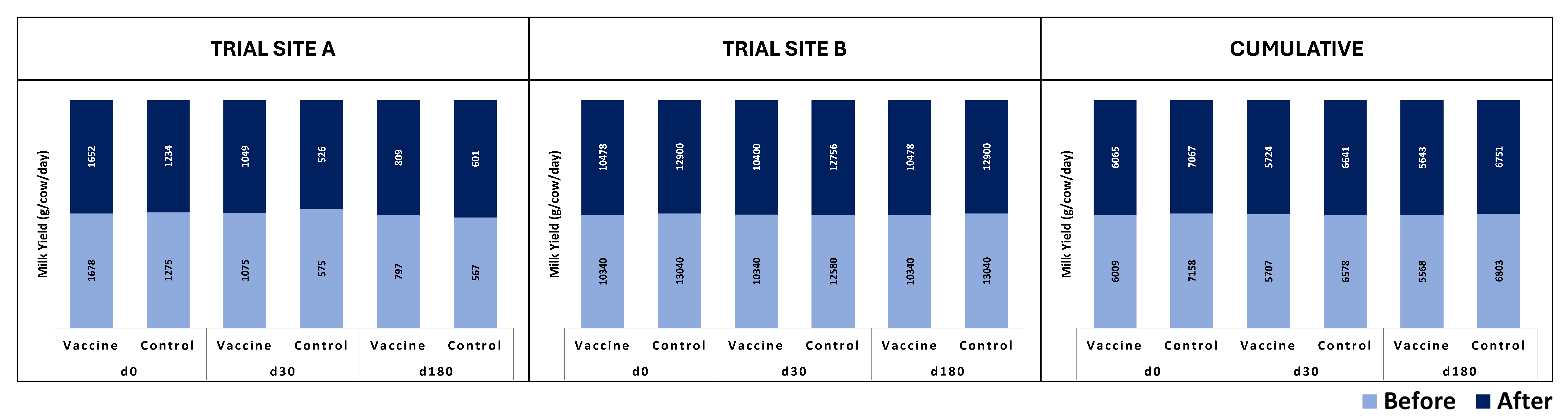 TRIAL SITE A

Milk Yield (g/cow/day)

1652 1234 1049 526 809 601

1678 1275 1075 575 797 567

Vaccine Control Vaccine Control Vaccine Control
d0 d30 d180

TRIAL SITE B

Milk Yield (g/cow/day)

10478 12900 10400 12756 10478 12900

10340 13040 10340 12580 10340 13040

Vaccine Control Vaccine Control Vaccine Control
d0 d30 d180

CUMULATIVE

Milk Yield (g/cow/day)

6065 7067 5724 6641 5643 6751

6009 7158 5707 6578 5568 6803

Vaccine Control Vaccine Control Vaccine Control
d0 d30 d180

Before After